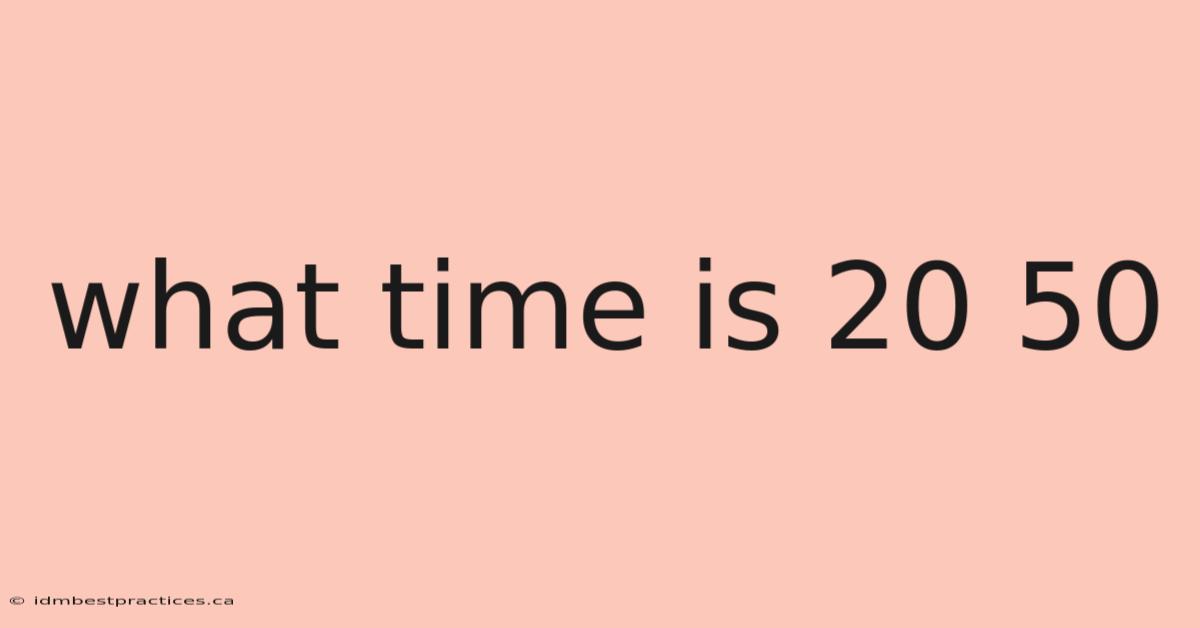 what time is 20 50

© idmbestpractices.ca